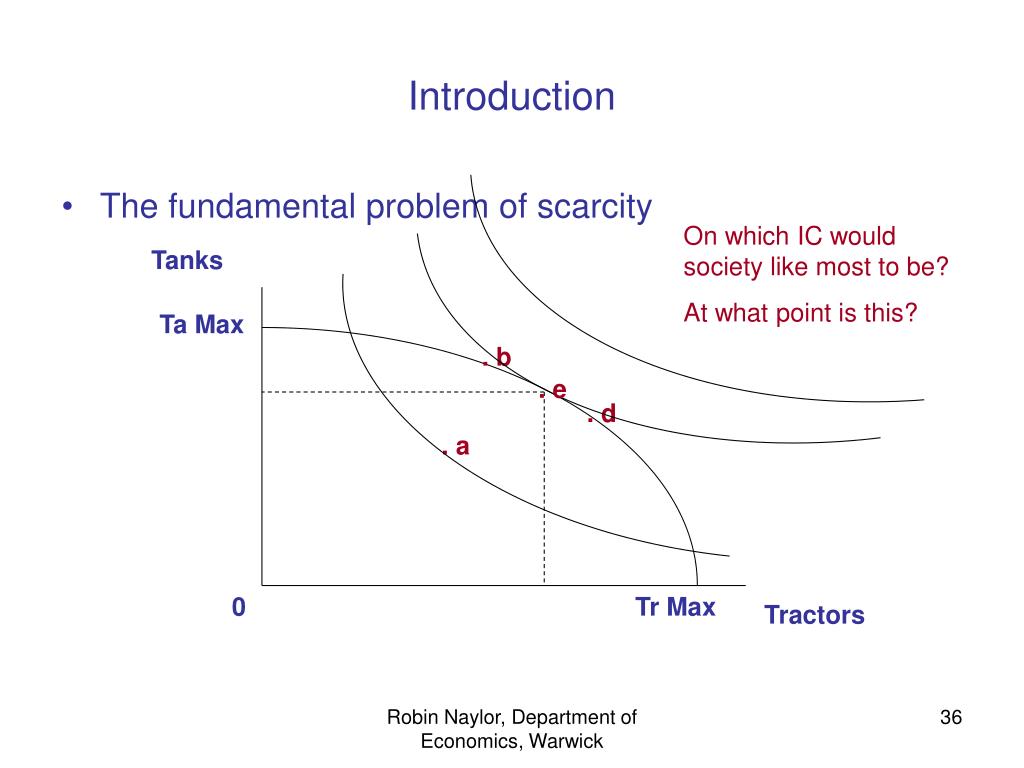 Introduction

• The fundamental problem of scarcity

On which IC would society like most to be?

At what point is this?

Tanks

Ta Max

. b

. e

. d

. a

0

Tr Max

Tractors

Robin Naylor, Department of Economics, Warwick

36